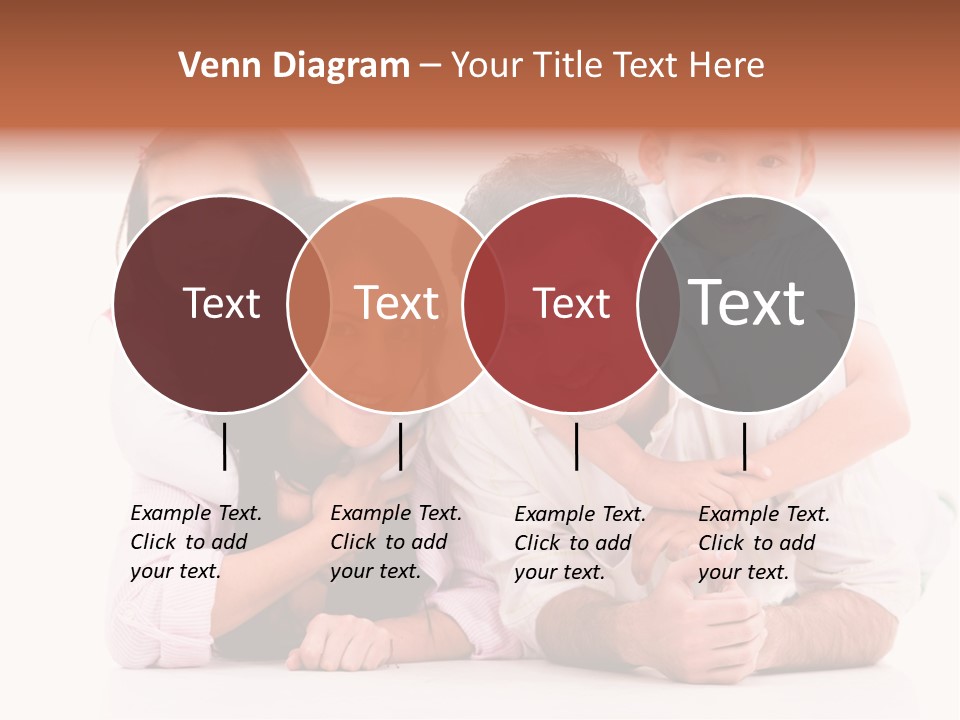 Venn Diagram – Your Title Text Here

Text

Text

Text

Text

Example Text. Click to add your text.

Example Text. Click to add your text.

Example Text. Click to add your text.

Example Text. Click to add your text.